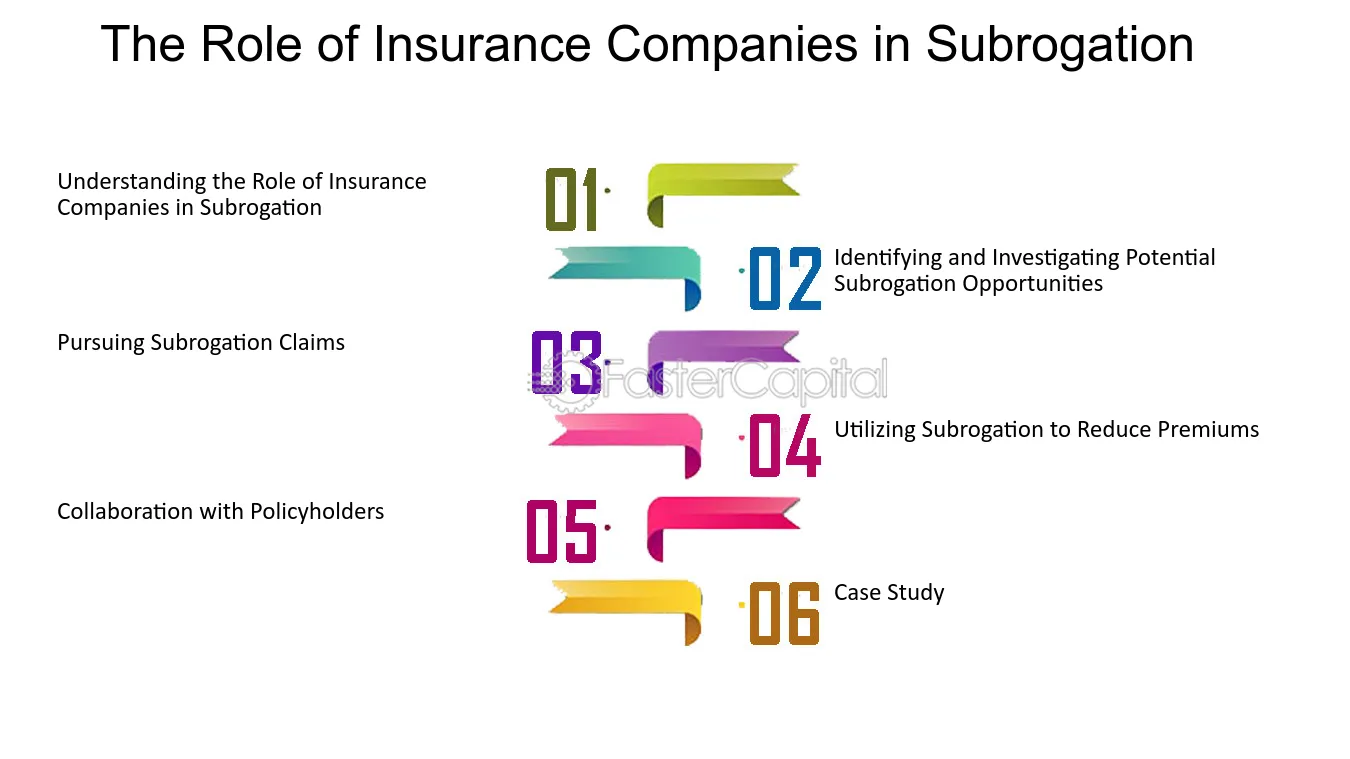 The Role of Insurance Companies in Subrogation

Understanding the Role of Insurance Companies in Subrogation

01

02

Identifying and Investigating Potential Subrogation Opportunities

Pursuing Subrogation Claims

03

04

Utilizing Subrogation to Reduce Premiums

Collaboration with Policyholders

05

06

Case Study

FasterCapital